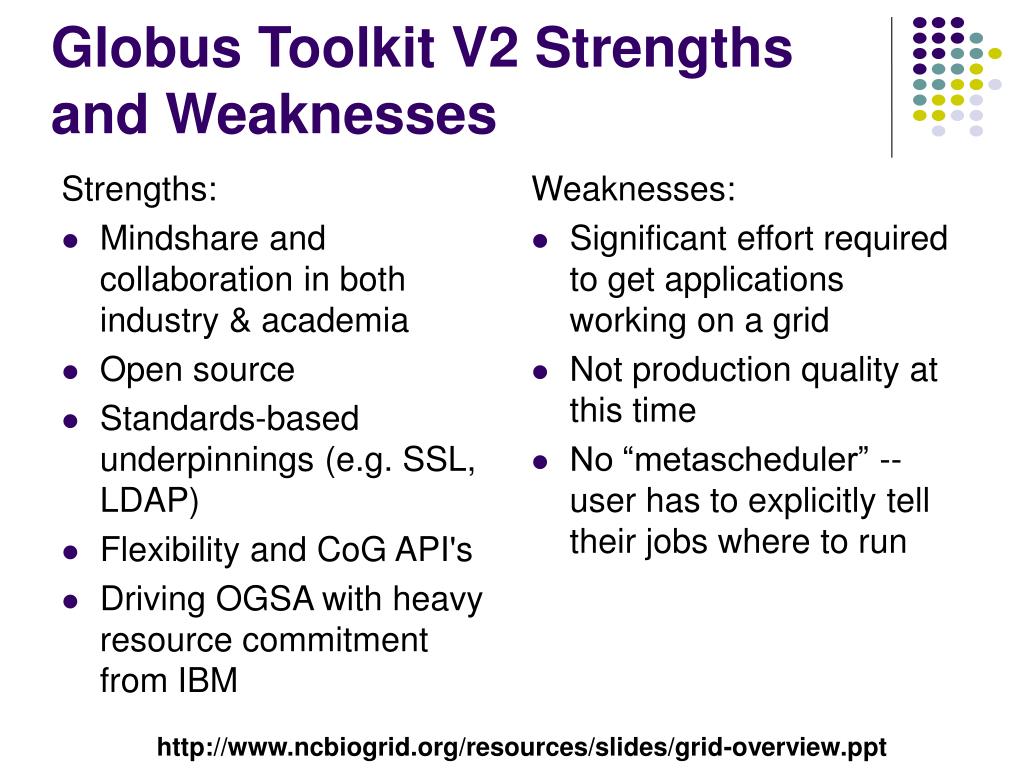 Globus Toolkit V2 Strengths and Weaknesses

Strengths:

- Mindshare and collaboration in both industry & academia
- Open source
- Standards-based underpinnings (e.g. SSL, LDAP)
- Flexibility and CoG API's
- Driving OGSA with heavy resource commitment from IBM

Weaknesses:

- Significant effort required to get applications working on a grid
- Not production quality at this time
- No “metascheduler” -- user has to explicitly tell their jobs where to run

http://www.ncbiogrid.org/resources/slides/grid-overview.ppt